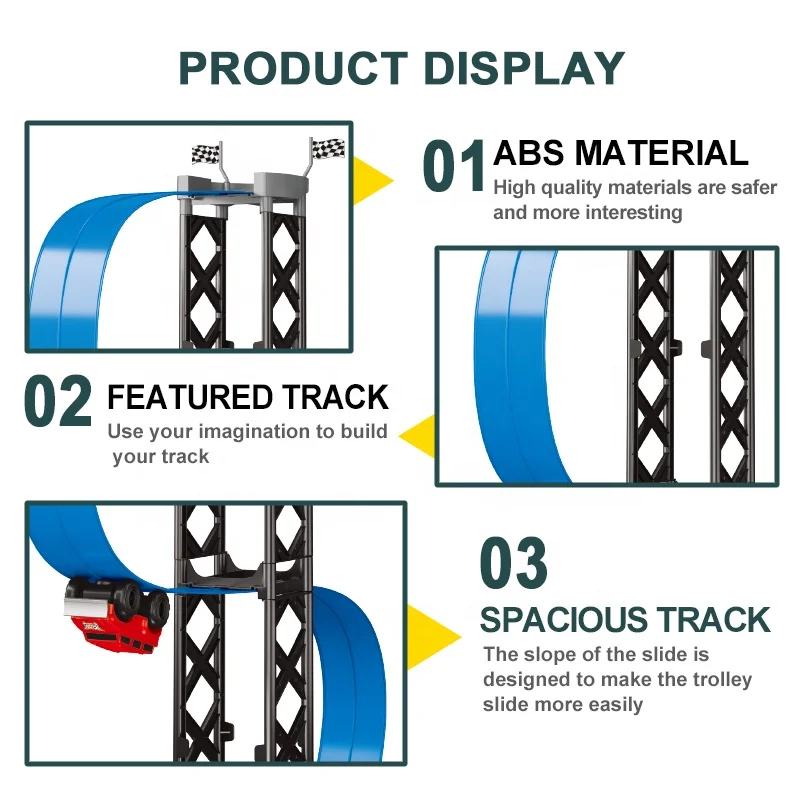 PRODUCT DISPLAY

01 ABS MATERIAL

High quality materials are safer and more interesting

02 FEATURED TRACK

Use your imagination to build your track

03

SPACIOUS TRACK

The slope of the slide is designed to make the trolley slide more easily